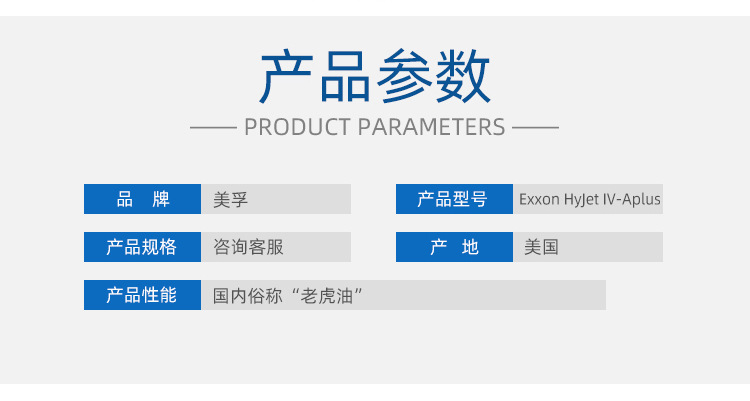 产品参数

PRODUCT PARAMETERS

| 品　牌 | 美孚 | 产品型号 | Exxon HyJet IV-Aplus |
|---|---|---|---|
| 产品规格 | 咨询客服 | 产　地 | 美国 |
| 产品性能 | 国内俗称“老虎油” | | |